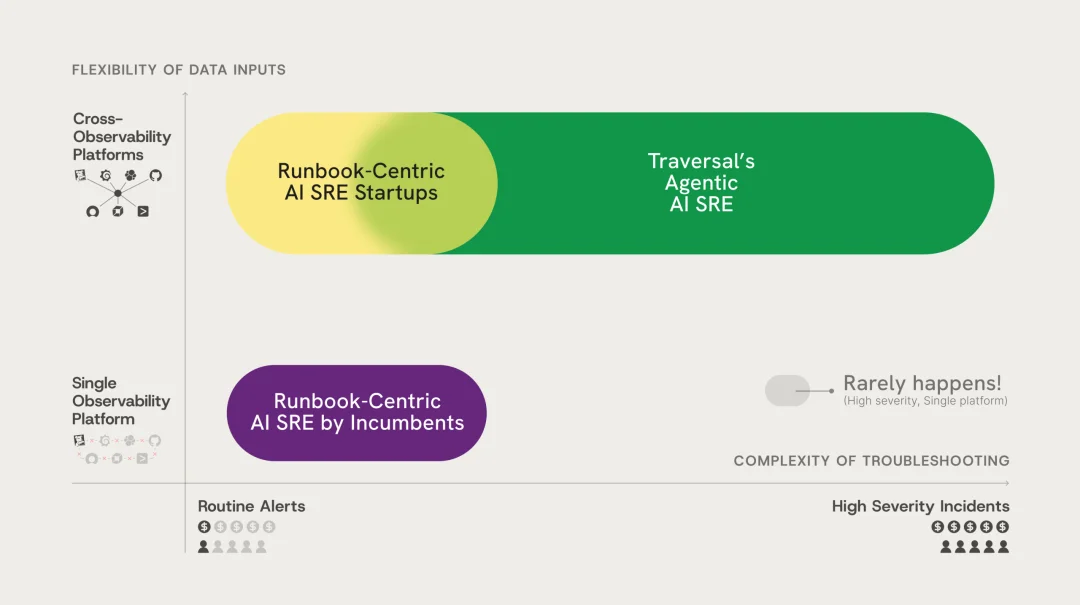 FLEXIBILITY OF DATA INPUTS

Cross-Observability Platforms

Runbook-Centric AI SRE Startups

Traversal's Agentic AI SRE

Single Observability Platform

Runbook-Centric AI SRE by Incumbents

Rarely happens!
(High severity, Single platform)

COMPLEXITY OF TROUBLESHOOTING

Routine Alerts

High Severity Incidents